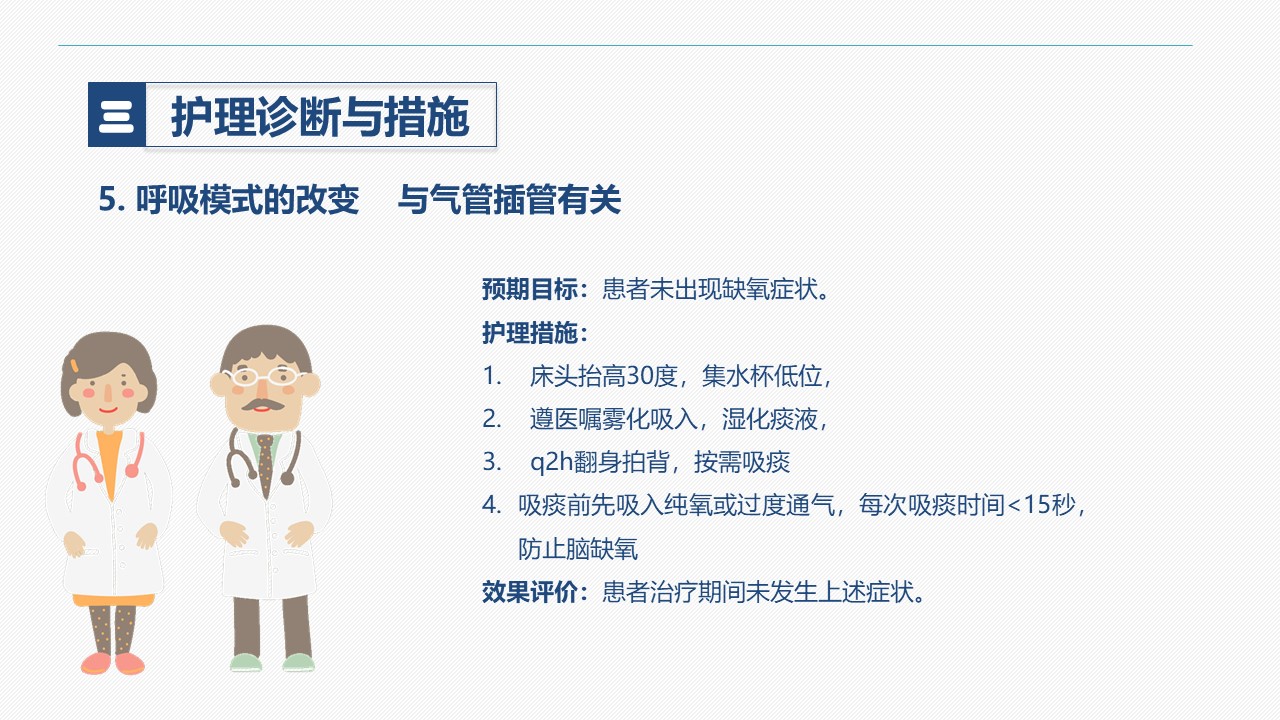 护理诊断与措施

5. 呼吸模式的改变　与气管插管有关

预期目标：患者未出现缺氧症状。

护理措施：

1.　床头抬高30度，集水杯低位，

2.　遵医嘱雾化吸入，湿化痰液，

3.　q2h翻身拍背，按需吸痰

4. 吸痰前先吸入纯氧或过度通气，每次吸痰时间<15秒，防止脑缺氧

效果评价：患者治疗期间未发生上述症状。